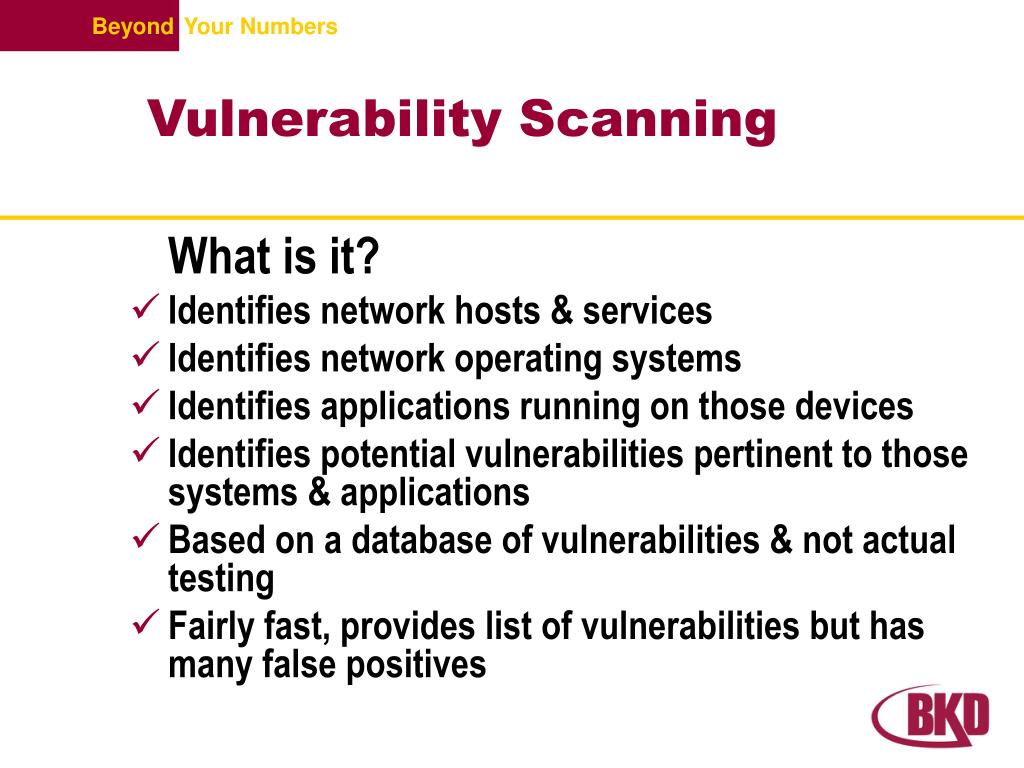 Beyond Your Numbers

Vulnerability Scanning

What is it?

✓ Identifies network hosts & services
✓ Identifies network operating systems
✓ Identifies applications running on those devices
✓ Identifies potential vulnerabilities pertinent to those systems & applications
✓ Based on a database of vulnerabilities & not actual testing
✓ Fairly fast, provides list of vulnerabilities but has many false positives

BKD